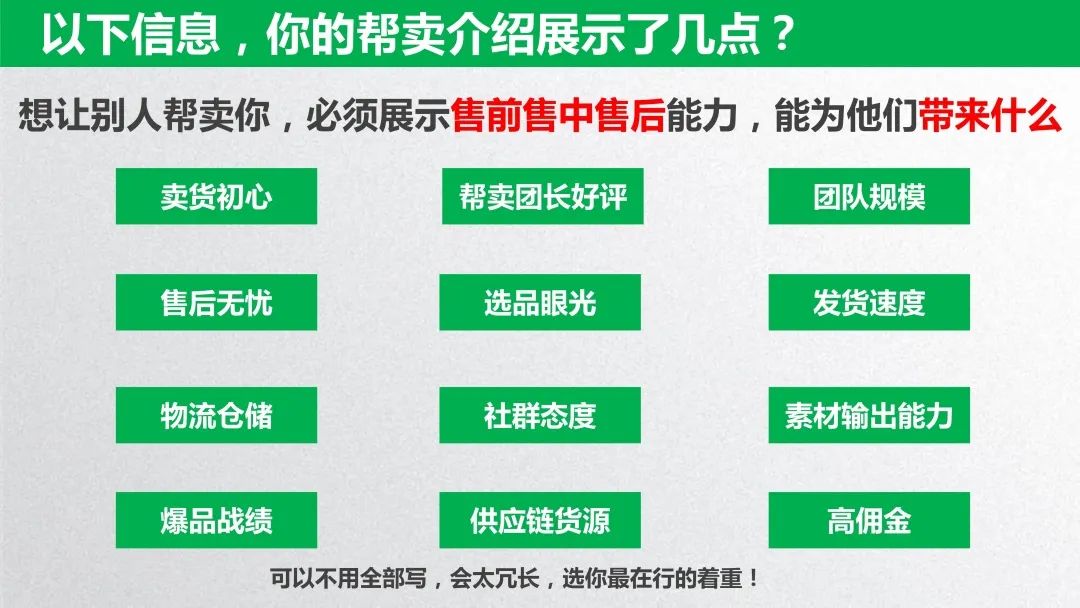 以下信息，你的帮卖介绍展示了几点？

想让别人帮卖你，必须展示售前售中售后能力，能为他们带来什么

卖货初心

帮卖团长好评

团队规模

售后无忧

选品眼光

发货速度

物流仓储

社群态度

素材输出能力

爆品战绩

供应链货源

高佣金

可以不用全部写，会太冗长，选你最在行的着重！